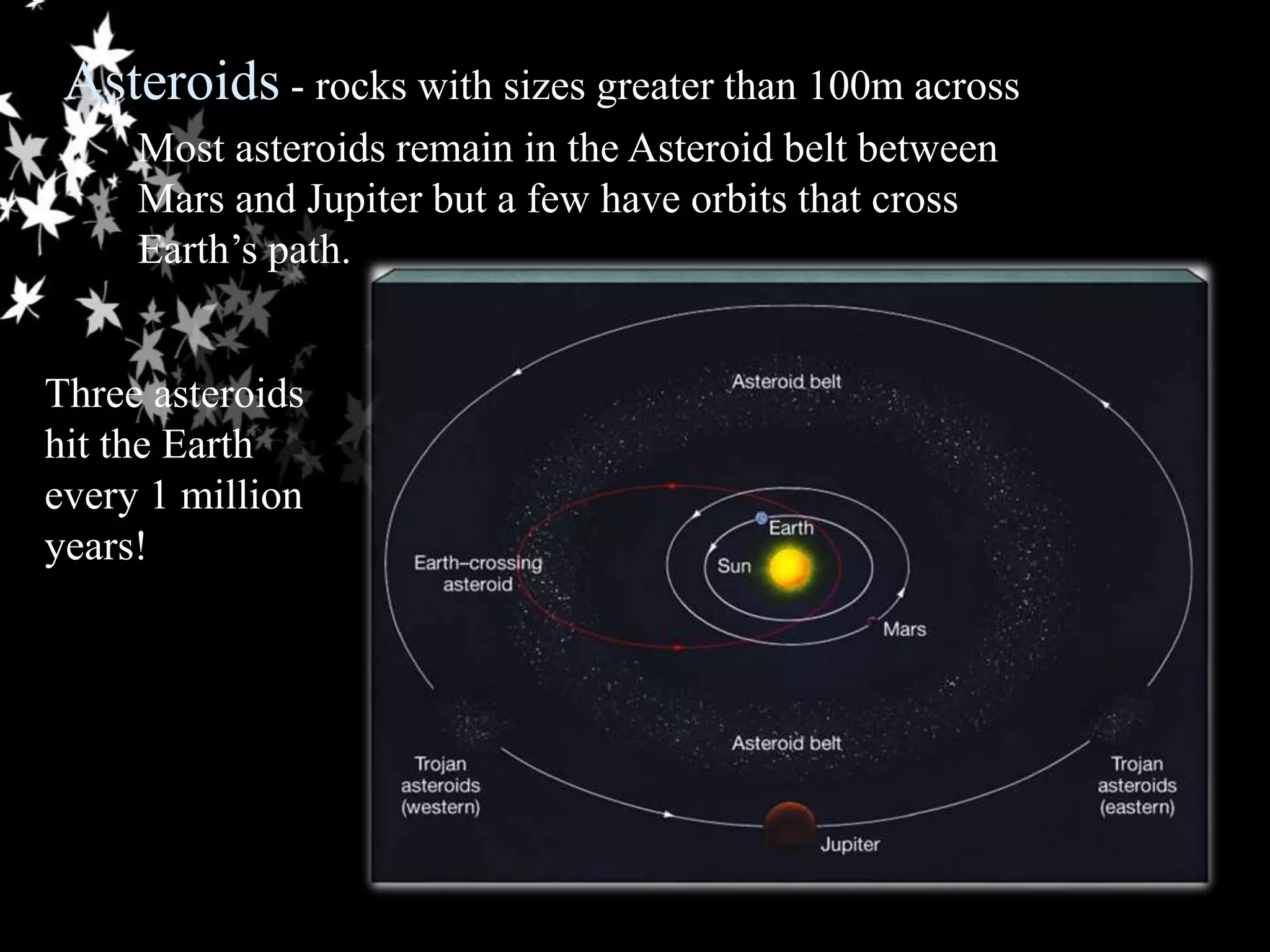 Asteroids - rocks with sizes greater than 100m across

Most asteroids remain in the Asteroid belt between Mars and Jupiter but a few have orbits that cross Earth’s path.

Three asteroids hit the Earth every 1 million years!

Asteroid belt

Earth

Sun

Earth–crossing asteroid

Mars

Asteroid belt

Trojan asteroids (western)

Trojan asteroids (eastern)

Jupiter